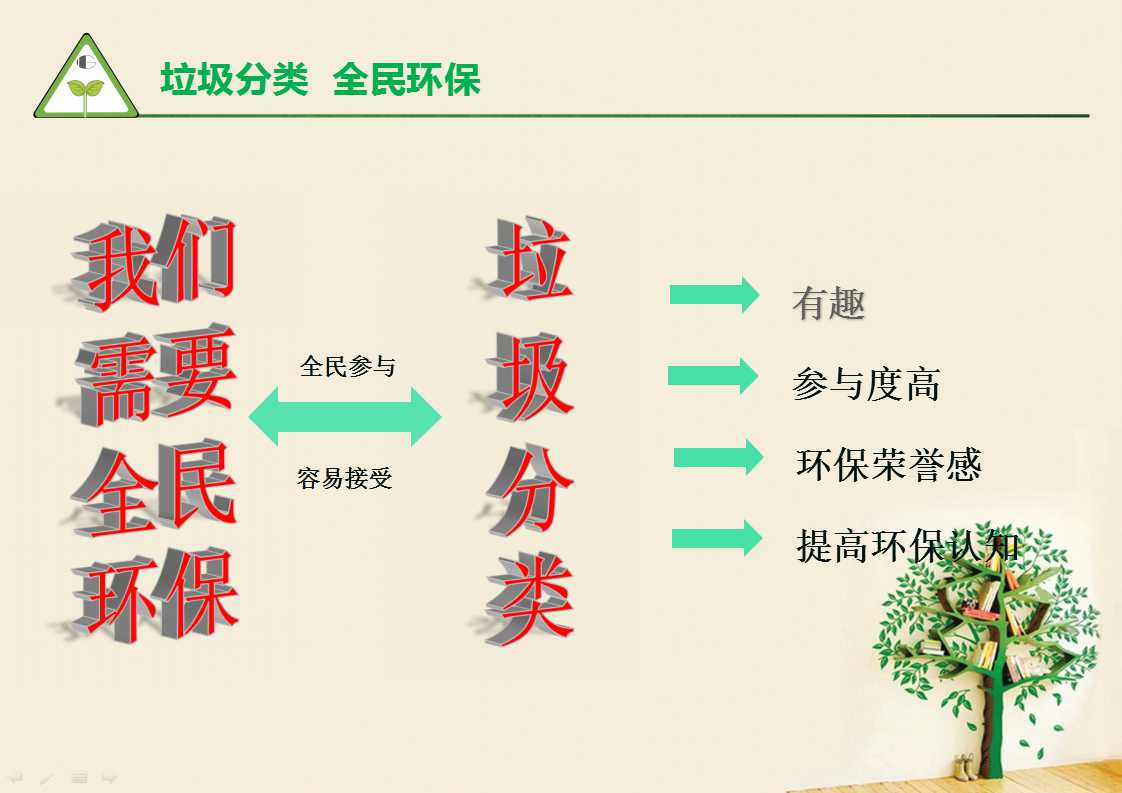 垃圾分类 全民环保

我们
需要
全民
环保

全民参与

容易接受

垃
圾
分
类

有趣

参与度高

环保荣誉感

提高环保认知